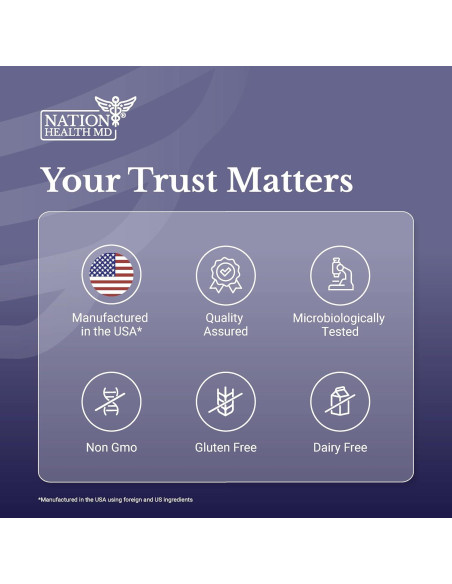 NATION HEALTH MD

Your Trust Matters

Manufactured in the USA*

Quality Assured

Microbiologically Tested

Non Gmo

Gluten Free

Dairy Free

*Manufactured in the USA using foreign and US ingredients